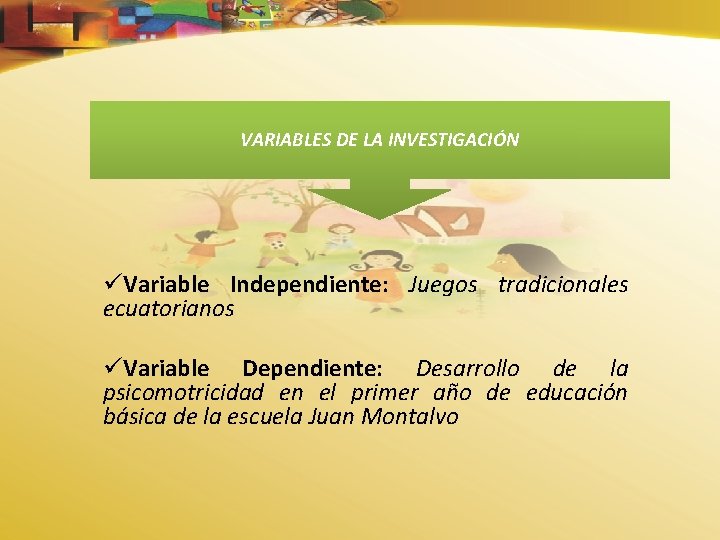 VARIABLES DE LA INVESTIGACIÓN

✓Variable Independiente: Juegos tradicionales ecuatorianos

✓Variable Dependiente: Desarrollo de la psicomotricidad en el primer año de educación básica de la escuela Juan Montalvo